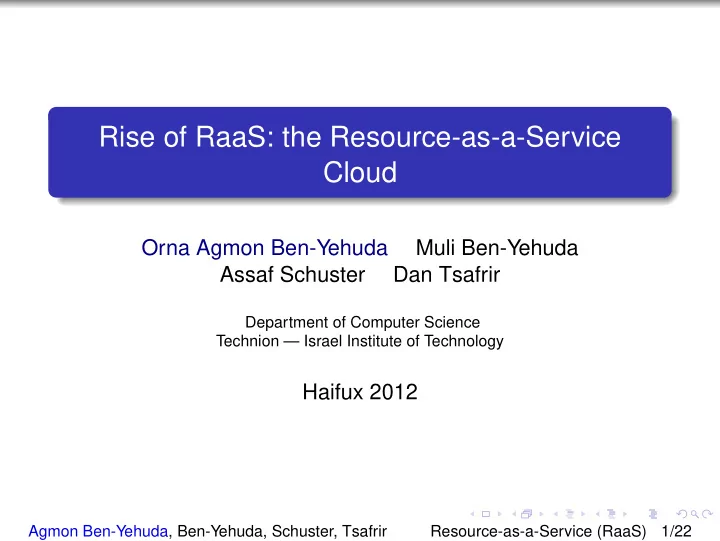 Rise of RaaS: the Resource-as-a-Service Cloud

Orna Agmon Ben-Yehuda Muli Ben-Yehuda
Assaf Schuster Dan Tsafrir

Department of Computer Science
Technion — Israel Institute of Technology

Haifux 2012

Agmon Ben-Yehuda, Ben-Yehuda, Schuster, Tsafrir Resource-as-a-Service (RaaS) 1/22